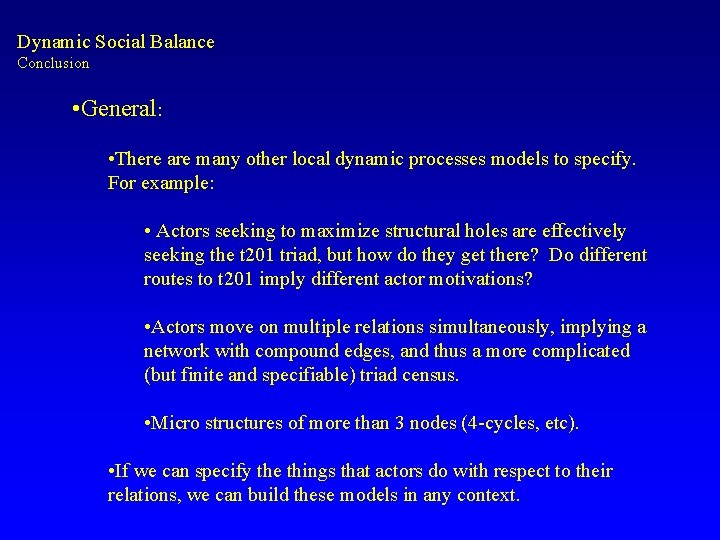 Dynamic Social Balance
Conclusion

•General:

•There are many other local dynamic processes models to specify. For example:

• Actors seeking to maximize structural holes are effectively seeking the t201 triad, but how do they get there? Do different routes to t201 imply different actor motivations?

•Actors move on multiple relations simultaneously, implying a network with compound edges, and thus a more complicated (but finite and specifiable) triad census.

•Micro structures of more than 3 nodes (4-cycles, etc).

•If we can specify the things that actors do with respect to their relations, we can build these models in any context.